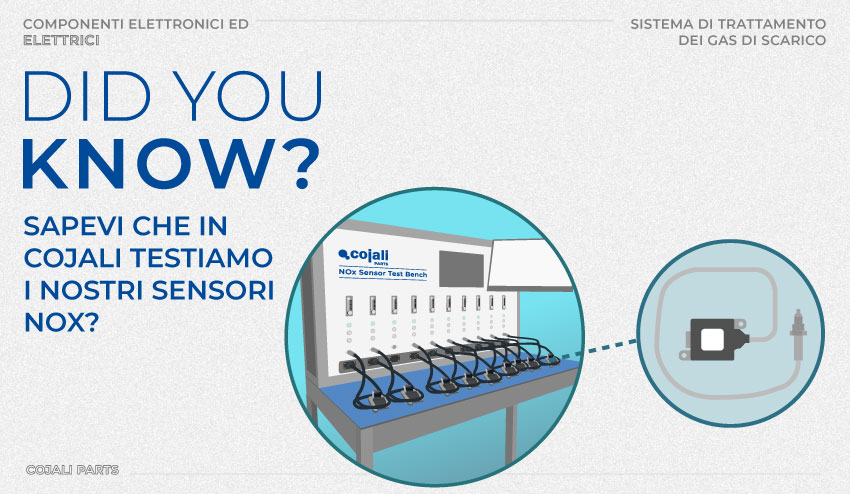 COMPONENTI ELETTRONICI ED ELETTRICI

SISTEMA DI TRATTAMENTO DEI GAS DI SCARICO

DID YOU KNOW?

SAPEVI CHE IN COJALI TESTIAMO I NOSTRI SENSORI NOX?

cojali PARTS

NOx Sensor Test Bench

COJALI PARTS